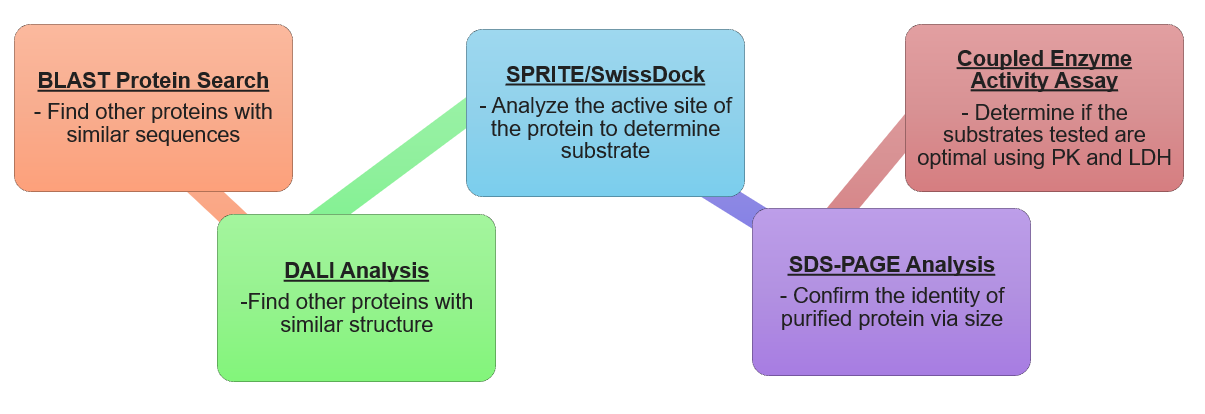 BLAST Protein Search
- Find other proteins with similar sequences

DALI Analysis
-Find other proteins with similar structure

SPRITE/SwissDock
- Analyze the active site of the protein to determine substrate

SDS-PAGE Analysis
- Confirm the identity of purified protein via size

Coupled Enzyme Activity Assay
- Determine if the substrates tested are optimal using PK and LDH